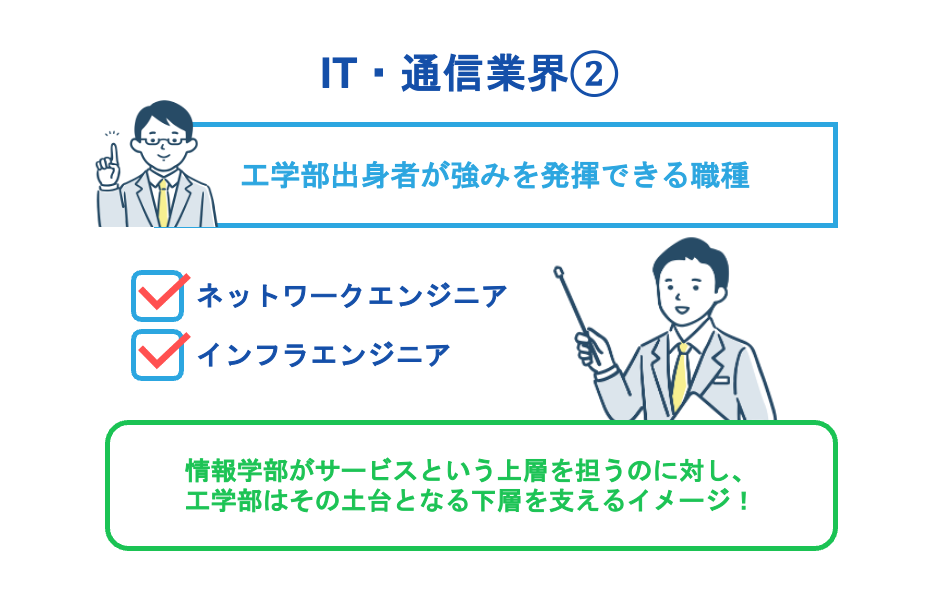 IT・通信業界②

工学部出身者が強みを発揮できる職種

ネットワークエンジニア

インフラエンジニア

情報学部がサービスという上層を担うのに対し、工学部はその土台となる下層を支えるイメージ！